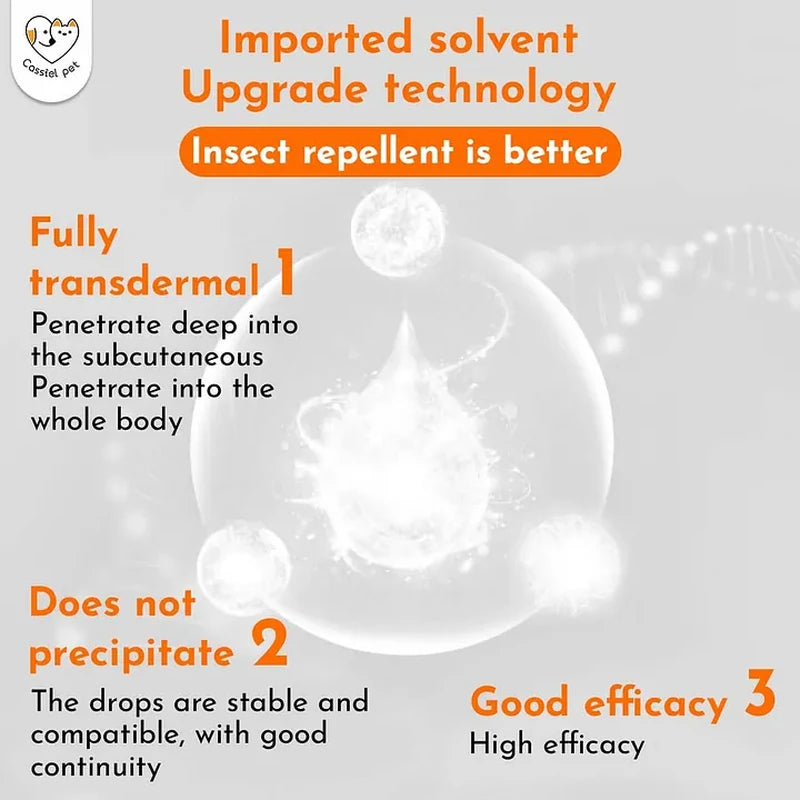 Cassiel pet

Imported solvent
Upgrade technology

Insect repellent is better

Fully transdermal 1
Penetrate deep into the subcutaneous
Penetrate into the whole body

Does not precipitate 2
The drops are stable and compatible, with good continuity

Good efficacy 3
High efficacy